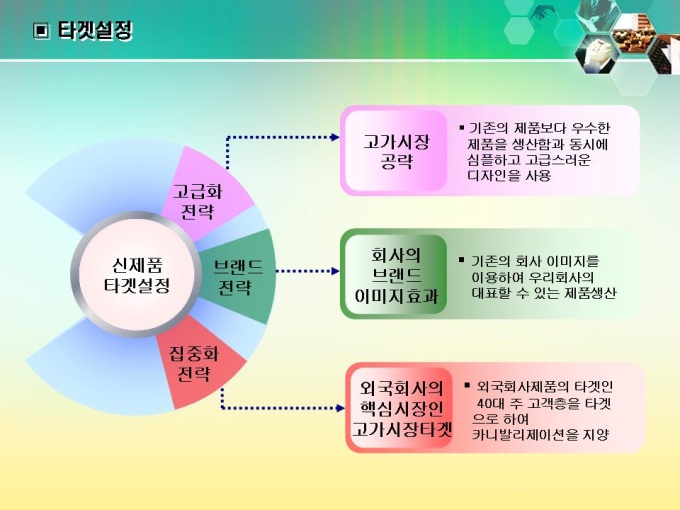 ▣ 타겟설정

신제품 타겟설정

고급화 전략

브랜드 전략

집중화 전략

고가시장 공략

▪ 기존의 제품보다 우수한 제품을 생산함과 동시에 심플하고 고급스러운 디자인을 사용

회사의 브랜드 이미지효과

▪ 기존의 회사 이미지를 이용하여 우리회사의 대표할 수 있는 제품생산

외국회사의 핵심시장인 고가시장타겟

▪ 외국회사제품의 타겟인 40대 주 고객층을 타겟으로 하여 카니발리제이션을 지양